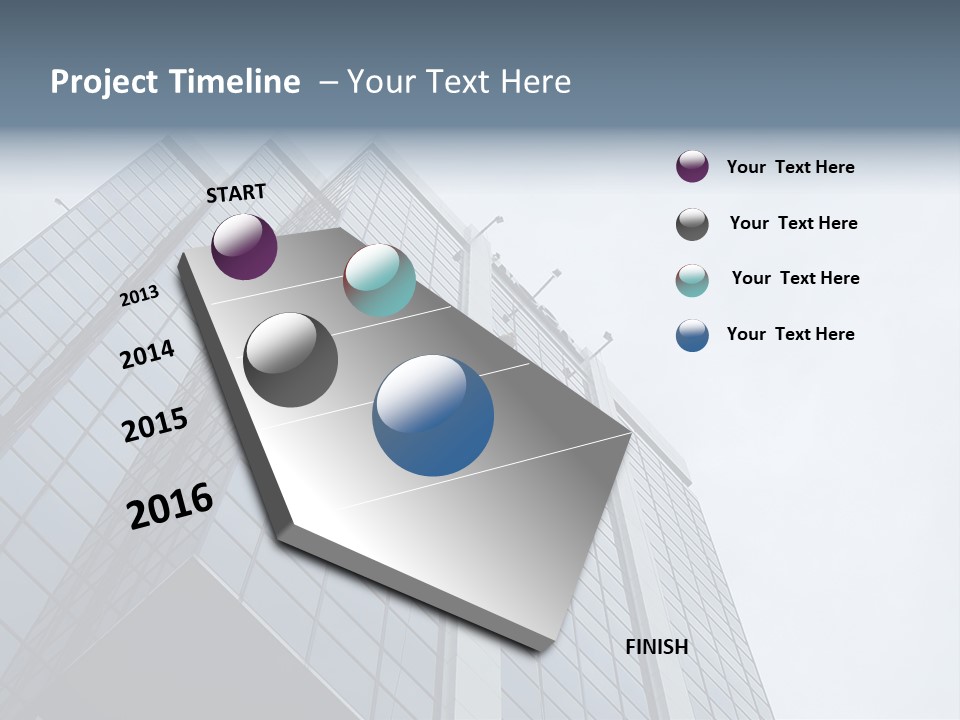 Project Timeline – Your Text Here

START

2013

2014

2015

2016

FINISH

Your Text Here

Your Text Here

Your Text Here

Your Text Here